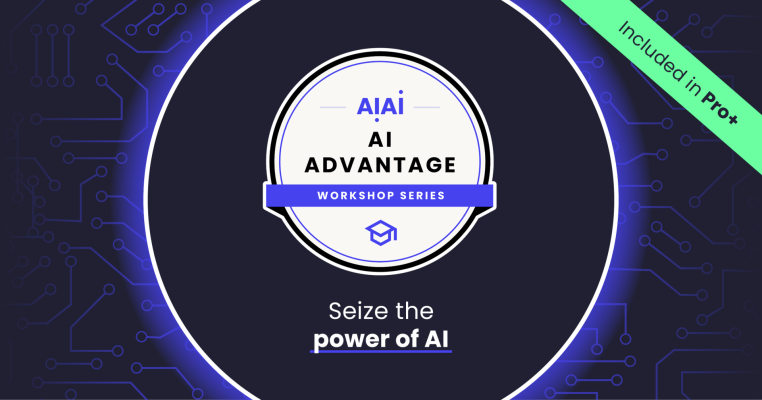 Included in Pro+

AIAI

AI ADVANTAGE

WORKSHOP SERIES

Seize the power of AI